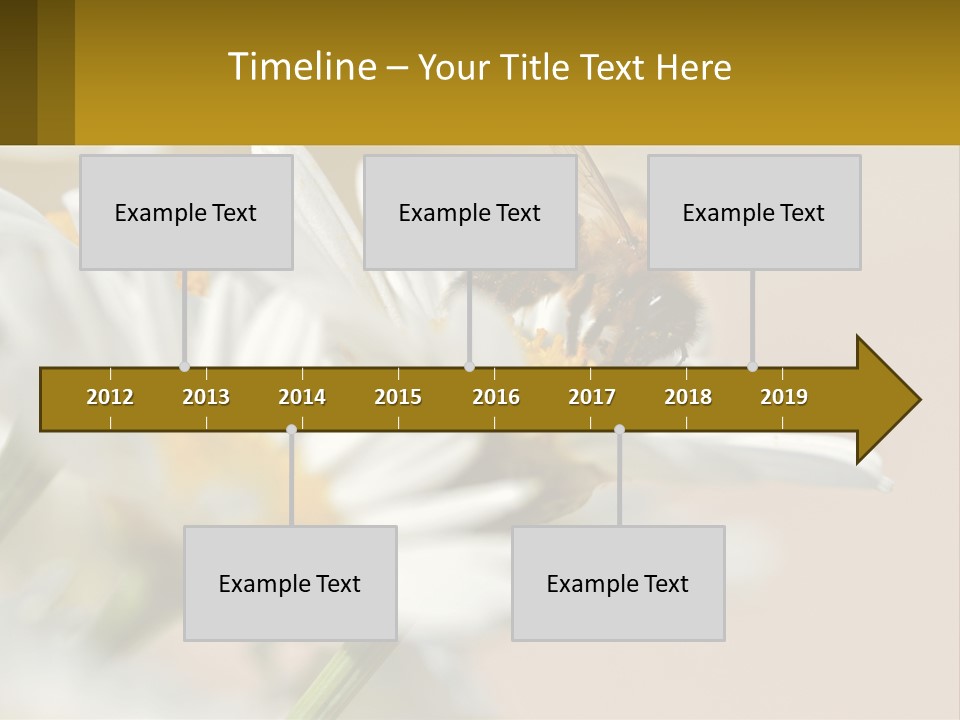 Timeline – Your Title Text Here

Example Text

Example Text

Example Text

2012 2013 2014 2015 2016 2017 2018 2019

Example Text

Example Text